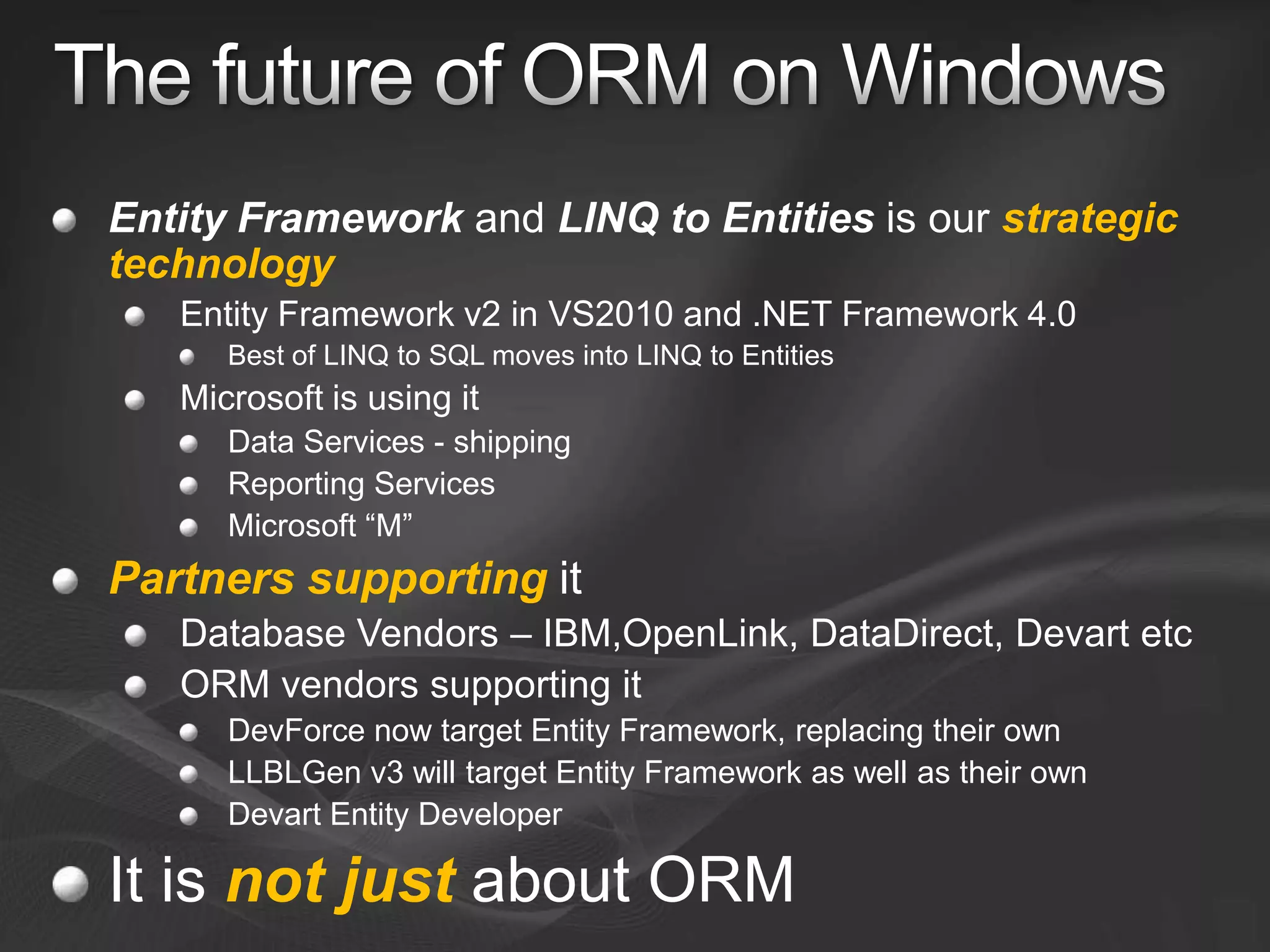 The future of ORM on Windows

Entity Framework and LINQ to Entities is our strategic technology

Entity Framework v2 in VS2010 and .NET Framework 4.0

Best of LINQ to SQL moves into LINQ to Entities

Microsoft is using it

Data Services - shipping

Reporting Services

Microsoft “M”

Partners supporting it

Database Vendors – IBM,OpenLink, DataDirect, Devart etc

ORM vendors supporting it

DevForce now target Entity Framework, replacing their own

LLBLGen v3 will target Entity Framework as well as their own

Devart Entity Developer

It is not just about ORM